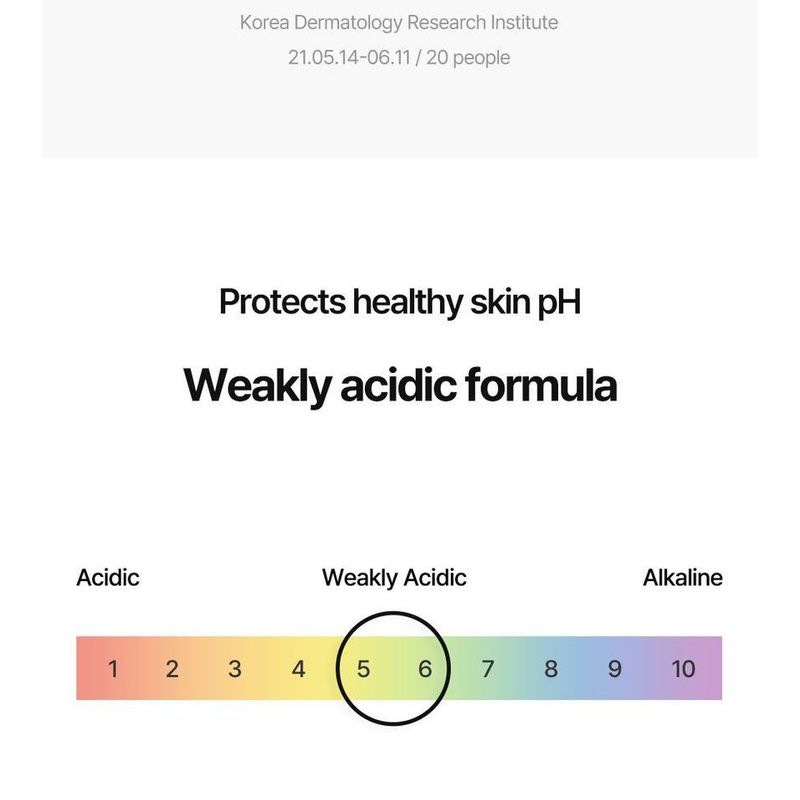 Korea Dermatology Research Institute
21.05.14-06.11 / 20 people

Protects healthy skin pH

Weakly acidic formula

Acidic

Weakly Acidic

Alkaline

1 2 3 4 5 6 7 8 9 10